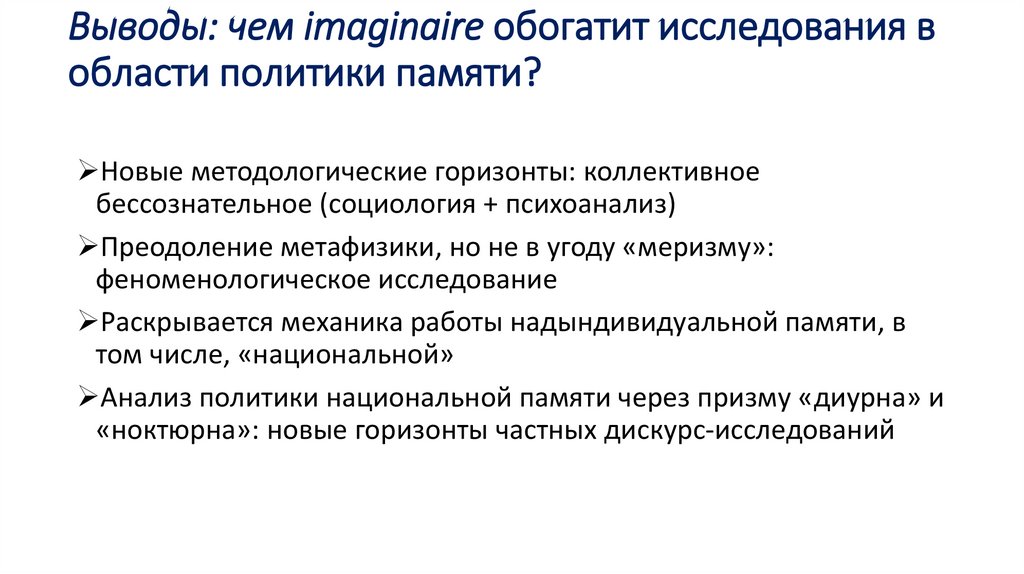 Выводы: чем imaginaire обогатит исследования в области политики памяти?

➢Новые методологические горизонты: коллективное бессознательное (социология + психоанализ)

➢Преодоление метафизики, но не в угоду «меризму»: феноменологическое исследование

➢Раскрывается механика работы надындивидуальной памяти, в том числе, «национальной»

➢Анализ политики национальной памяти через призму «диурна» и «ноктюрна»: новые горизонты частных дискурс-исследований